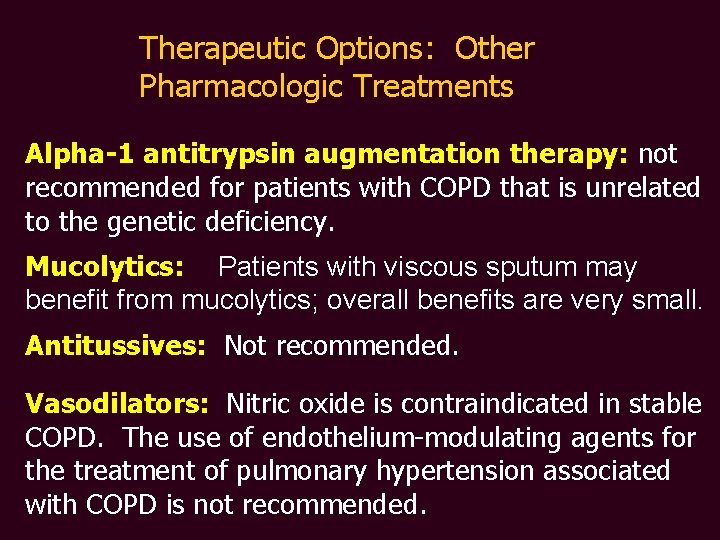 Therapeutic Options: Other Pharmacologic Treatments

Alpha-1 antitrypsin augmentation therapy: not recommended for patients with COPD that is unrelated to the genetic deficiency.

Mucolytics: Patients with viscous sputum may benefit from mucolytics; overall benefits are very small.

Antitussives: Not recommended.

Vasodilators: Nitric oxide is contraindicated in stable COPD. The use of endothelium-modulating agents for the treatment of pulmonary hypertension associated with COPD is not recommended.